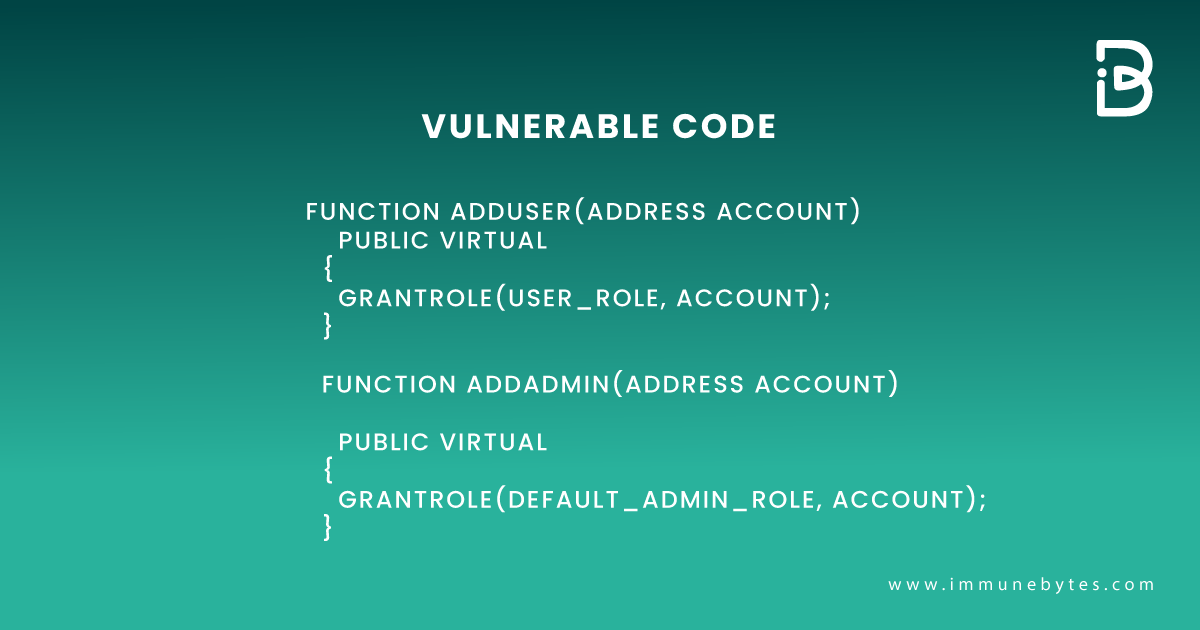 VULNERABLE CODE

FUNCTION ADDUSER(ADDRESS ACCOUNT)
PUBLIC VIRTUAL
{
GRANTROLE(USER_ROLE, ACCOUNT);
}

FUNCTION ADDADMIN(ADDRESS ACCOUNT)

PUBLIC VIRTUAL
{
GRANTROLE(DEFAULT_ADMIN_ROLE, ACCOUNT);
}

www.immunebytes.com